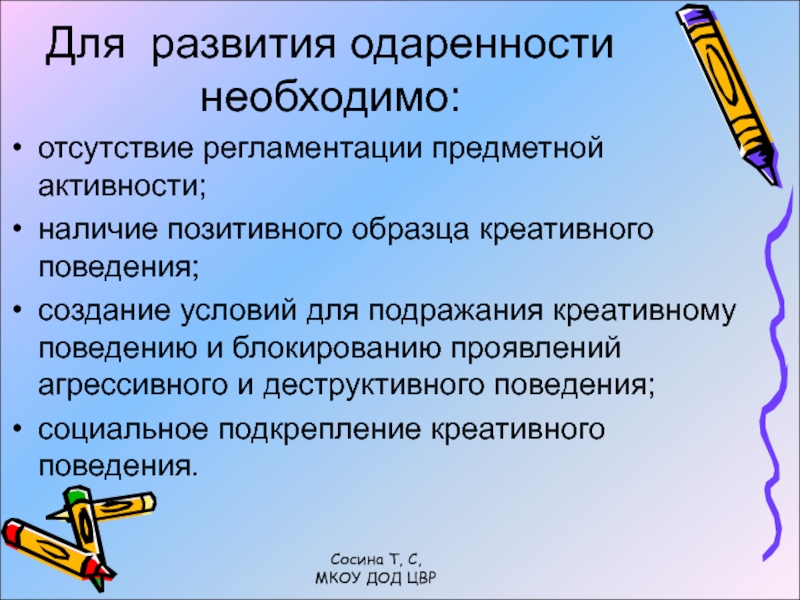 Для развития одаренности необходимо:

• отсутствие регламентации предметной активности;

• наличие позитивного образца креативного поведения;

• создание условий для подражания креативному поведению и блокированию проявлений агрессивного и деструктивного поведения;

• социальное подкрепление креативного поведения.

Сосина Т, С,
МКОУ ДОД ЦВР